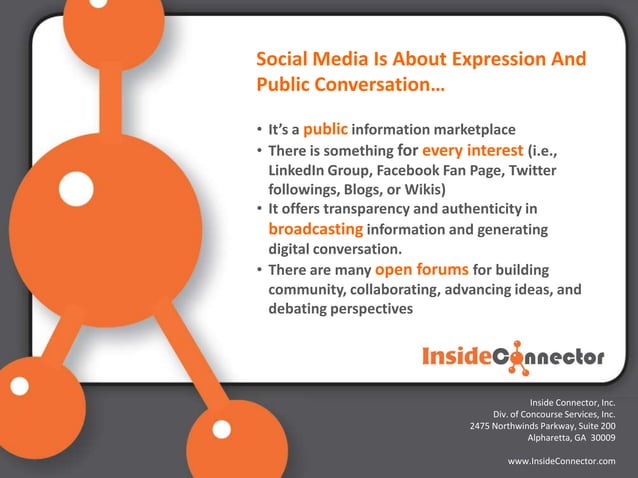 Social Media Is About Expression And Public Conversation…

• It's a public information marketplace
• There is something for every interest (i.e., LinkedIn Group, Facebook Fan Page, Twitter followings, Blogs, or Wikis)
• It offers transparency and authenticity in broadcasting information and generating digital conversation.
• There are many open forums for building community, collaborating, advancing ideas, and debating perspectives

InsideConnector

Inside Connector, Inc.
Div. of Concourse Services, Inc.
2475 Northwinds Parkway, Suite 200
Alpharetta, GA 30009

www.InsideConnector.com